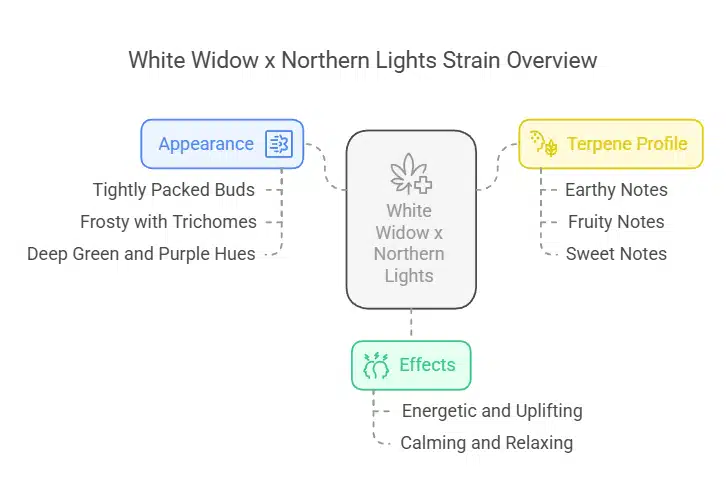 White Widow x Northern Lights Strain Overview

Appearance

Tightly Packed Buds

Frosty with Trichomes

Deep Green and Purple Hues

White Widow x Northern Lights

Terpene Profile

Earthy Notes

Fruity Notes

Sweet Notes

Effects

Energetic and Uplifting

Calming and Relaxing